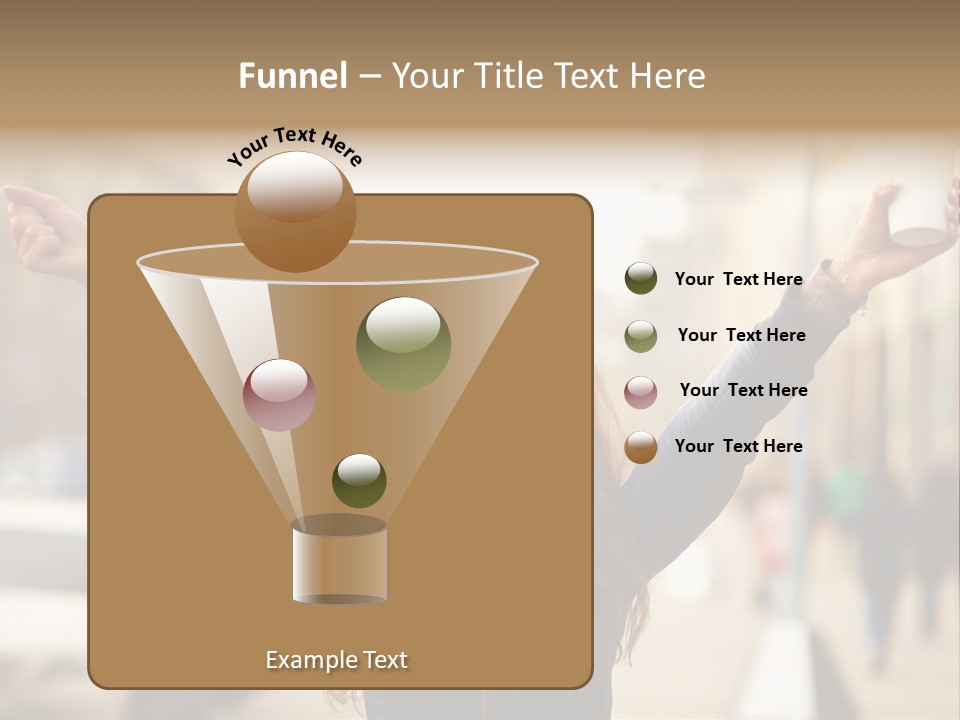 Funnel – Your Title Text Here

Your Text Here

Your Text Here

Your Text Here

Your Text Here

Your Text Here

Example Text